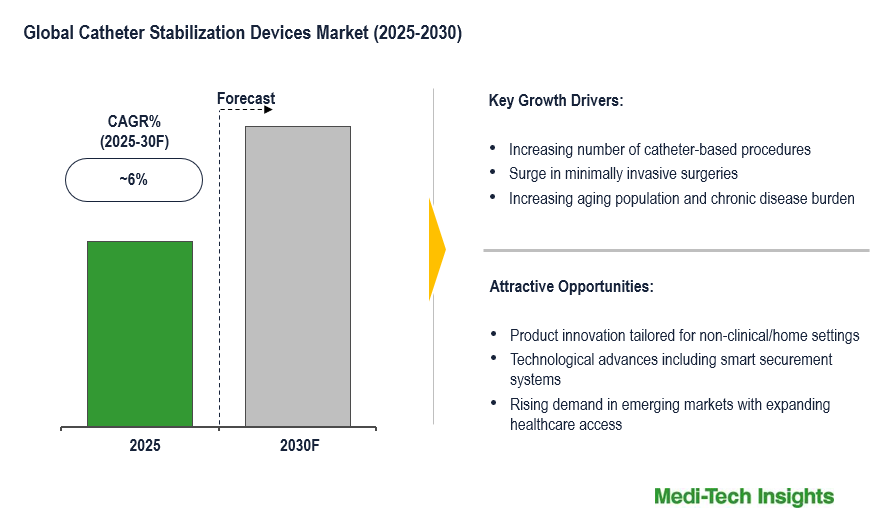 Global Catheter Stabilization Devices Market (2025-2030)

Forecast

CAGR%
(2025-30F)

~6%

2025

2030F

Key Growth Drivers:

• Increasing number of catheter-based procedures
• Surge in minimally invasive surgeries
• Increasing aging population and chronic disease burden

Attractive Opportunities:

• Product innovation tailored for non-clinical/home settings
• Technological advances including smart securement systems
• Rising demand in emerging markets with expanding healthcare access

Medi-Tech Insights